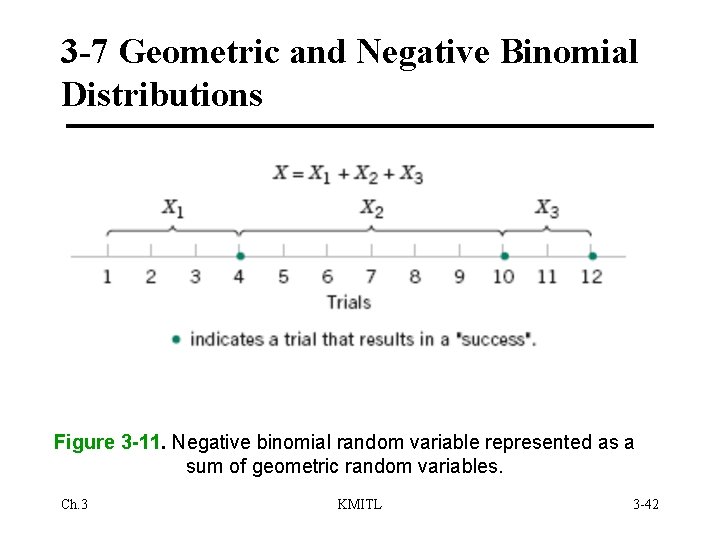 3-7 Geometric and Negative Binomial Distributions

$X = X_1 + X_2 + X_3$

$X_1$ $X_2$ $X_3$

1 2 3 4 5 6 7 8 9 10 11 12

Trials

• indicates a trial that results in a "success".

Figure 3-11. Negative binomial random variable represented as a sum of geometric random variables.

Ch.3 KMITL 3-42